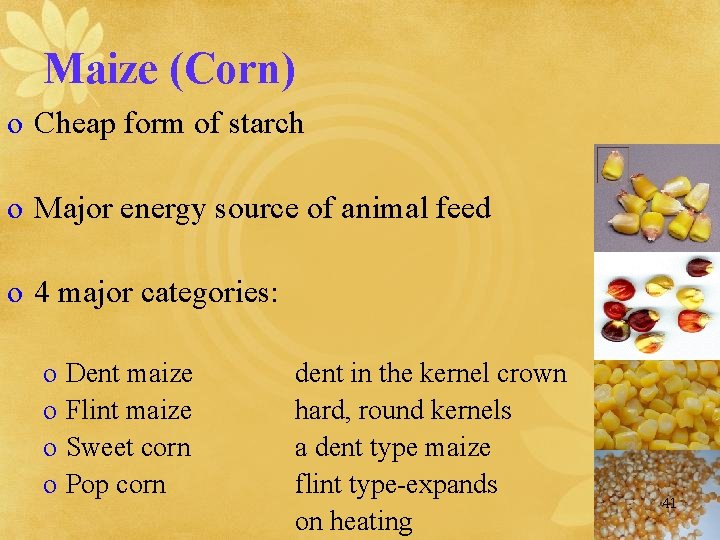 Maize (Corn)

o Cheap form of starch

o Major energy source of animal feed

o 4 major categories:

o Dent maize dent in the kernel crown
o Flint maize hard, round kernels
o Sweet corn a dent type maize
o Pop corn flint type-expands on heating

41